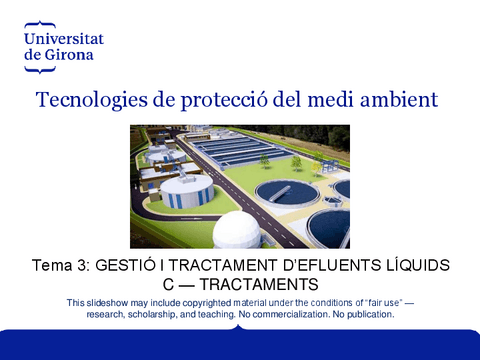 Universitat
de Girona

Tecnologies de protecció del medi ambient

Tema 3: GESTIÓ I TRACTAMENT D'EFLUENTS LÍQUIDS
C — TRACTAMENTS

This slideshow may include copyrighted material under the conditions of "fair use" — research, scholarship, and teaching. No commercialization. No publication.